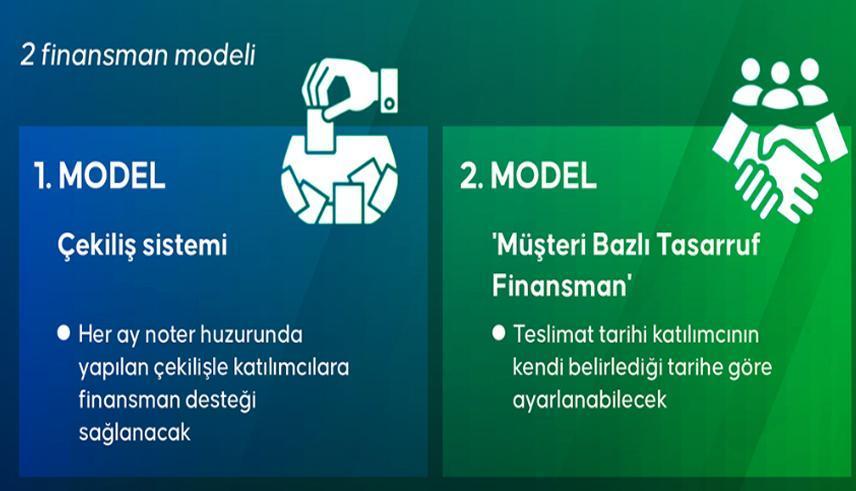 2 finansman modeli

1. MODEL

Çekiliş sistemi

● Her ay noter huzurunda yapılan çekilişle katılımcılara finansman desteği sağlanacak

2. MODEL

'Müşteri Bazlı Tasarruf Finansman'

● Teslimat tarihi katılımcının kendi belirlediği tarihe göre ayarlanabilecek